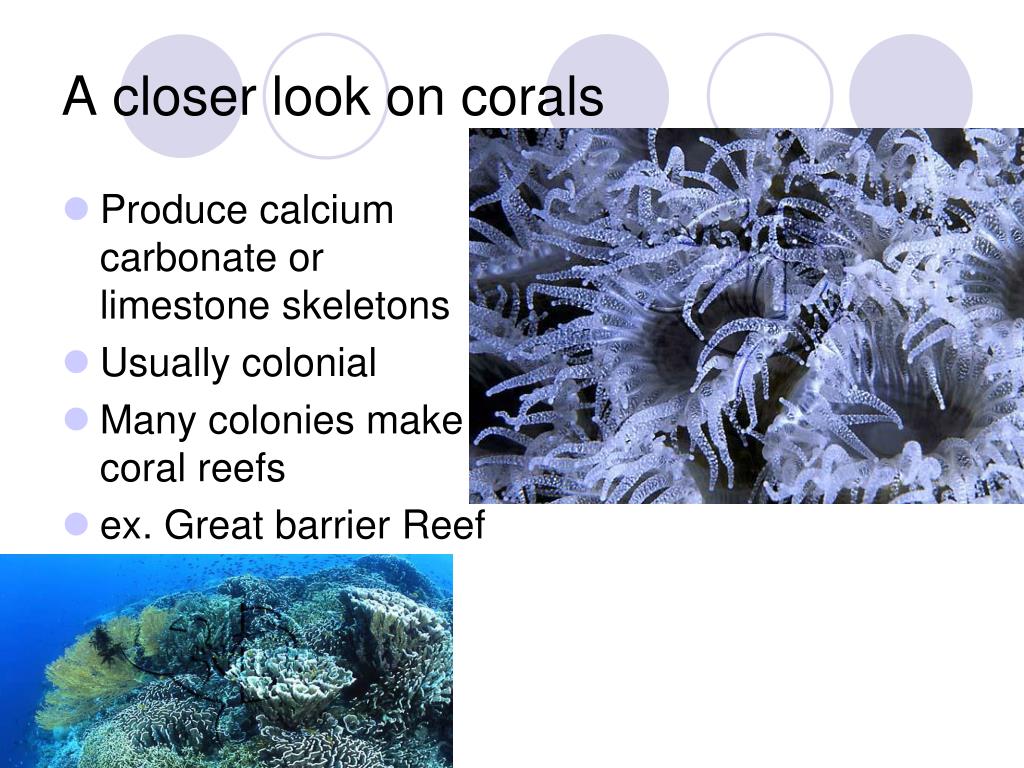 A closer look on corals

- Produce calcium carbonate or limestone skeletons
- Usually colonial
- Many colonies make coral reefs
- ex. Great barrier Reef